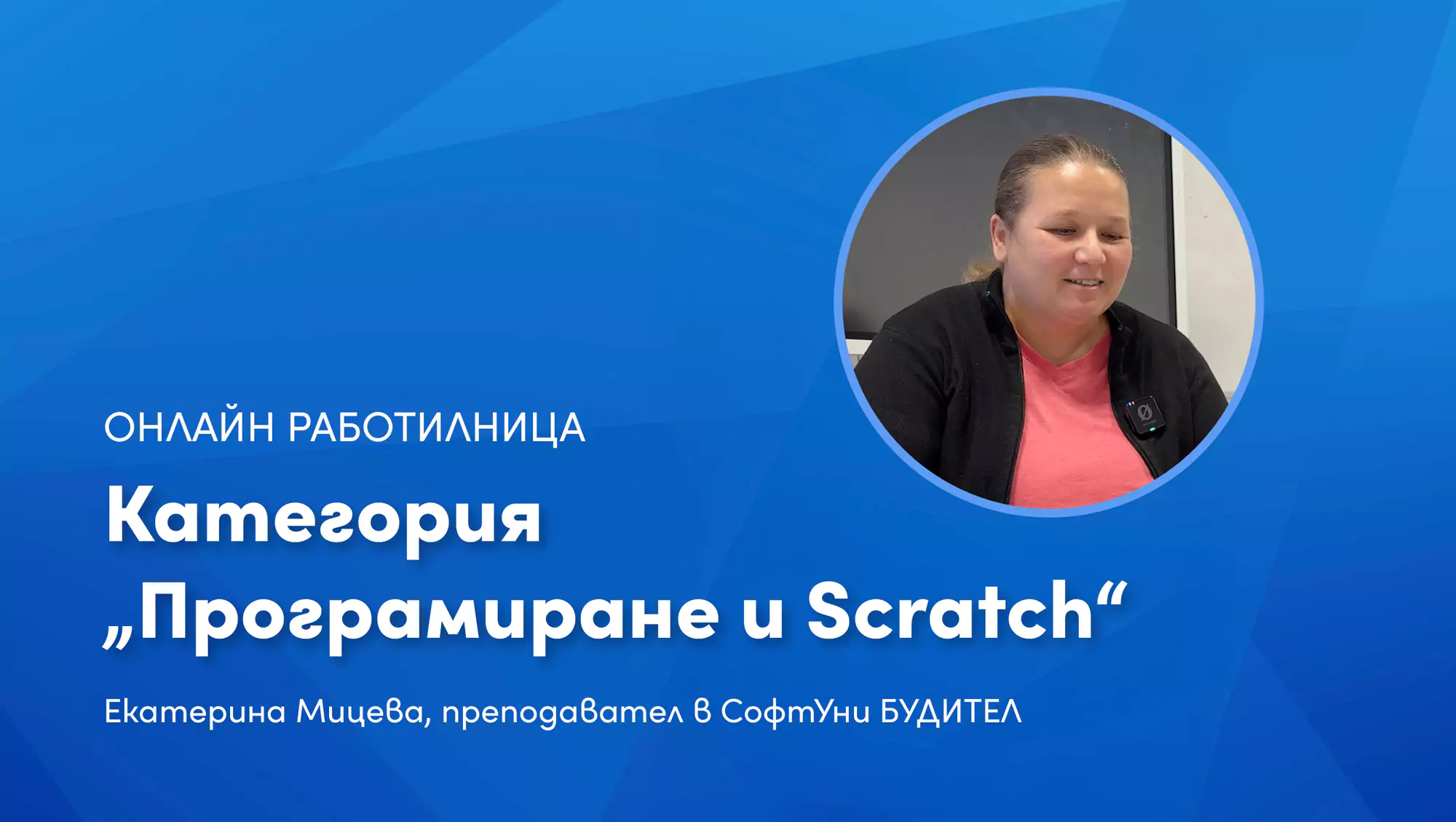 ОНЛАЙН РАБОТИЛНИЦА

Категория „Програмиране и Scratch“

Екатерина Мицева, преподавател в СофтУни БУДИТЕЛ